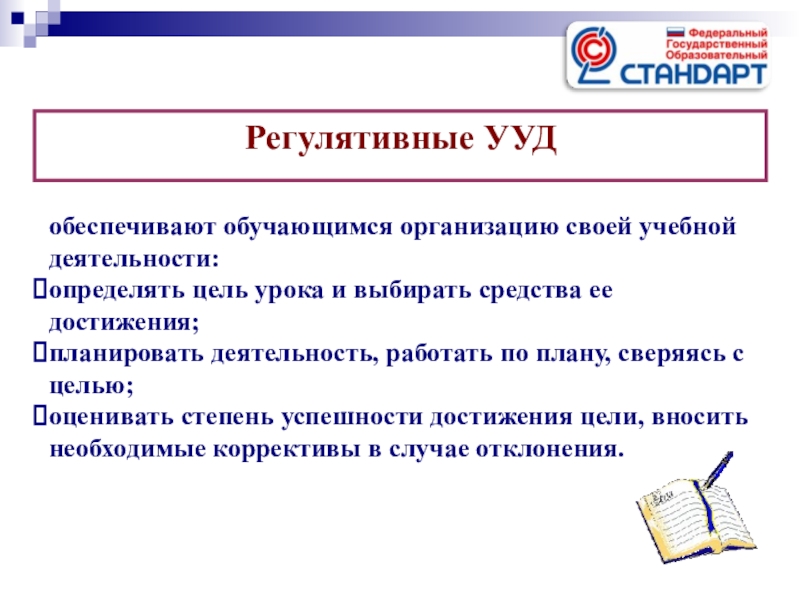 Федеральный Государственный Образовательный СТАНДАРТ

Регулятивные УУД

обеспечивают обучающимся организацию своей учебной деятельности:
определять цель урока и выбирать средства ее достижения;
планировать деятельность, работать по плану, сверяясь с целью;
оценивать степень успешности достижения цели, вносить необходимые коррективы в случае отклонения.